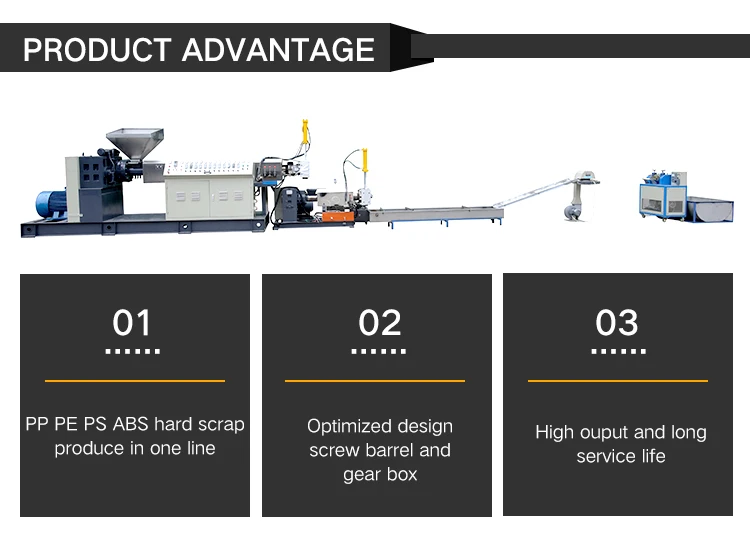 PRODUCT ADVANTAGE

01

PP PE PS ABS hard scrap produce in one line

02

Optimized design screw barrel and gear box

03

High ouput and long service life